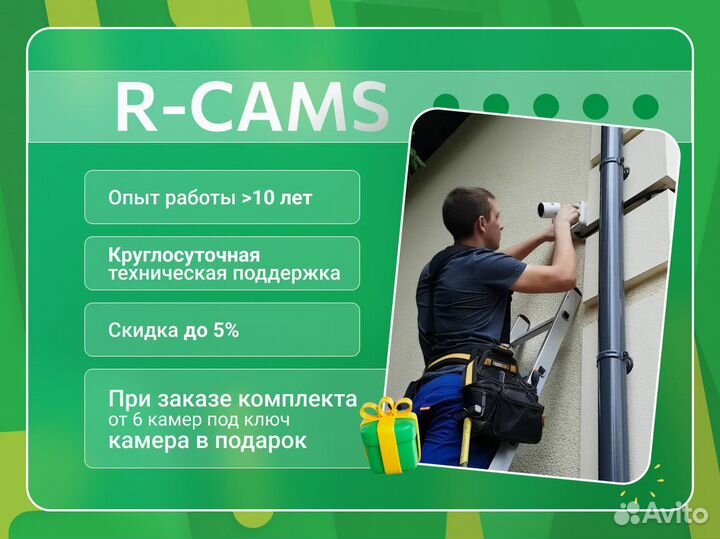 R-CAMS

Опыт работы >10 лет

Круглосуточная техническая поддержка

Скидка до 5%

При заказе комплекта от 6 камер под ключ камера в подарок

Avito